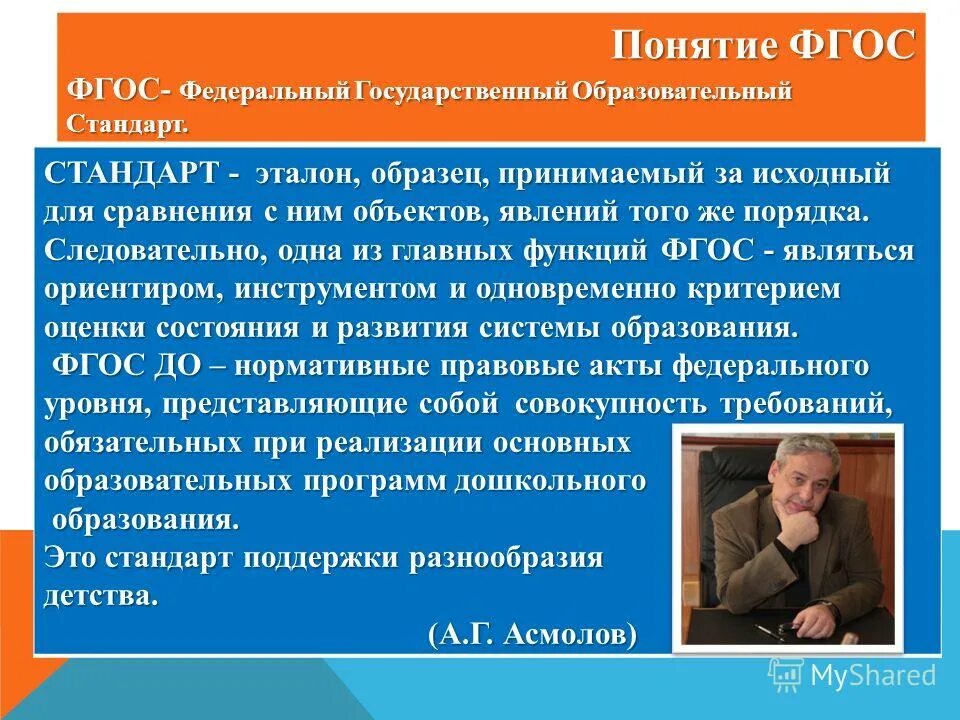 Понятие ФГОС

ФГОС- Федеральный Государственный Образовательный Стандарт.

СТАНДАРТ - эталон, образец, принимаемый за исходный для сравнения с ним объектов, явлений того же порядка. Следовательно, одна из главных функций ФГОС - являться ориентиром, инструментом и одновременно критерием оценки состояния и развития системы образования.

ФГОС ДО – нормативные правовые акты федерального уровня, представляющие собой совокупность требований, обязательных при реализации основных образовательных программ дошкольного образования.

Это стандарт поддержки разнообразия детства.

(А.Г. Асмолов)

MyShared